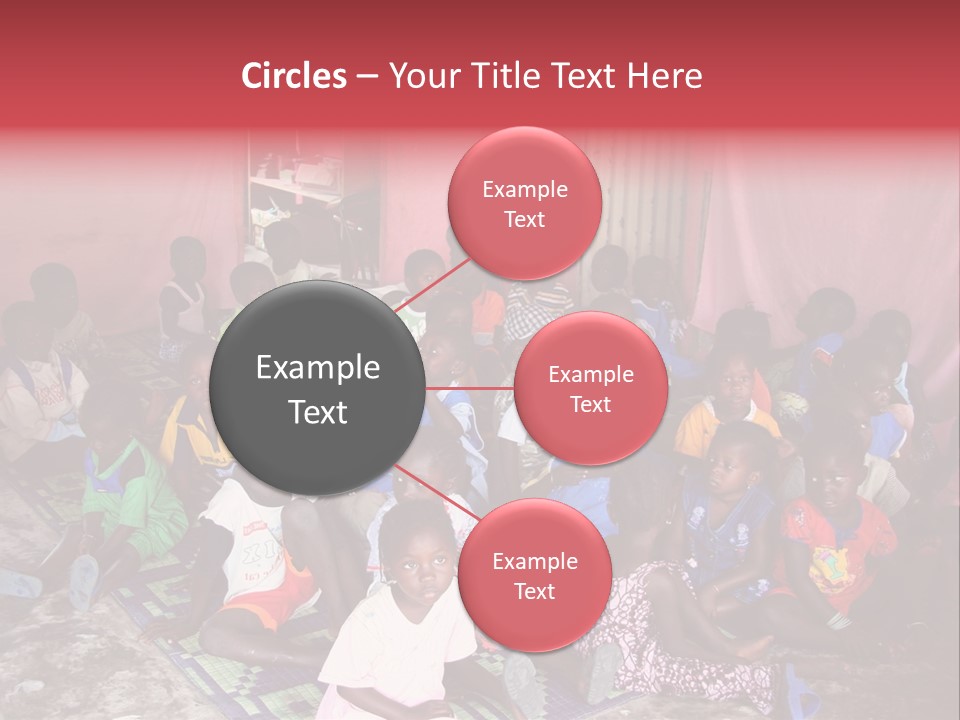 Circles – Your Title Text Here

Example Text

Example Text

Example Text

Example Text